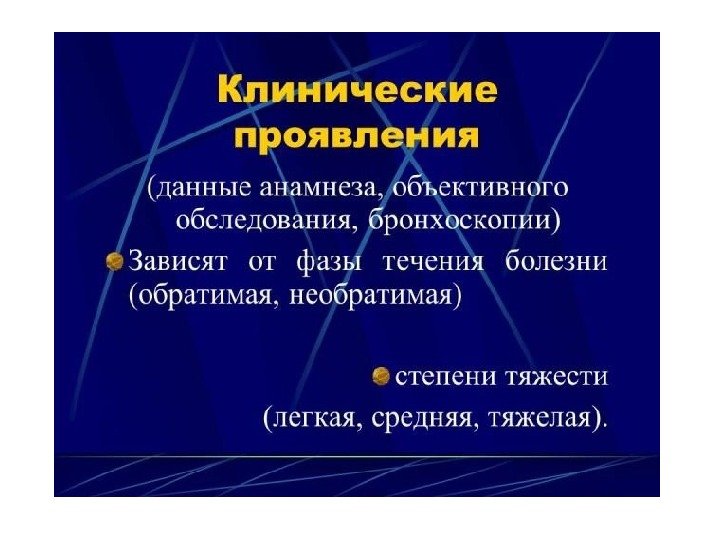 Клинические проявления

(данные анамнеза, объективного обследования, бронхоскопии)

Зависят от фазы течения болезни (обратимая, необратимая)

степени тяжести

(легкая, средняя, тяжелая).